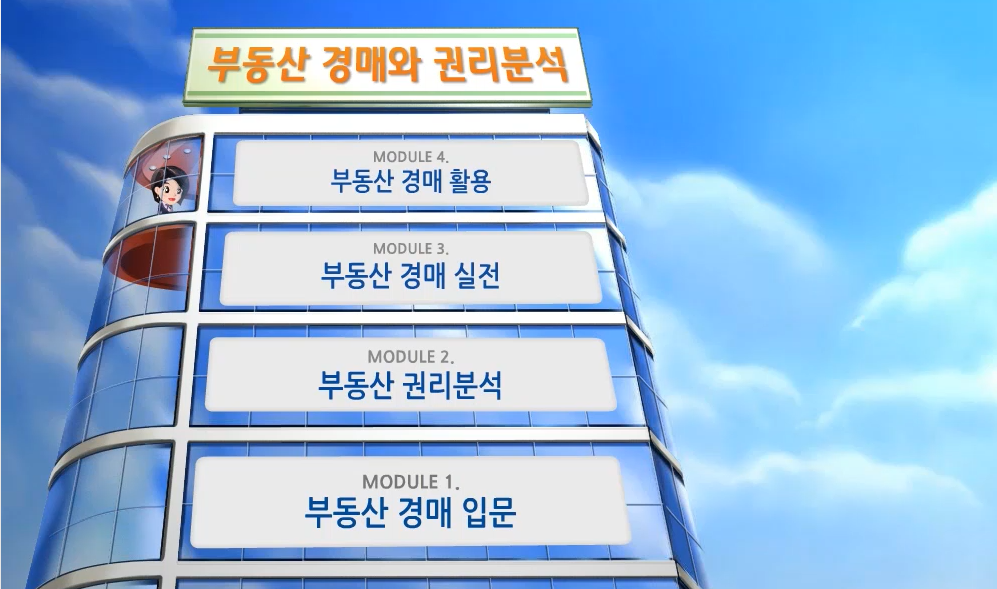 부동산 경매와 권리분석

MODULE 4.
부동산 경매 활용

MODULE 3.
부동산 경매 실전

MODULE 2.
부동산 권리분석

MODULE 1.
부동산 경매 입문